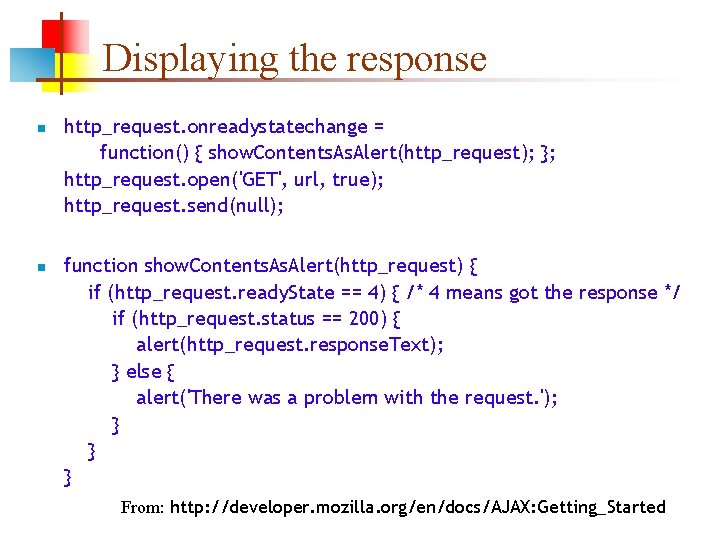 Displaying the response

http_request.onreadystatechange =
function() { showContentsAsAlert(http_request); };
http_request.open('GET', url, true);
http_request.send(null);

function showContentsAsAlert(http_request) {
if (http_request.readyState == 4) { /* 4 means got the response */
if (http_request.status == 200) {
alert(http_request.responseText);
} else {
alert('There was a problem with the request.');
}
}
}

From: http://developer.mozilla.org/en/docs/AJAX:Getting_Started